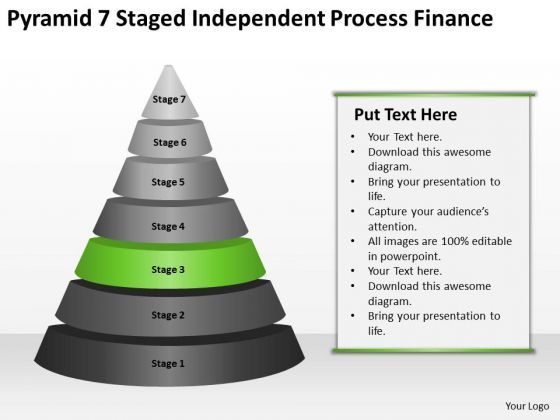 Pyramid 7 Staged Independent Process Finance

Stage 7
Stage 6
Stage 5
Stage 4
Stage 3
Stage 2
Stage 1

Put Text Here

• Your Text here.
• Download this awesome diagram.
• Bring your presentation to life.
• Capture your audience's attention.
• All images are 100% editable in powerpoint.
• Your Text here.
• Download this awesome diagram.
• Bring your presentation to life.

Your Logo